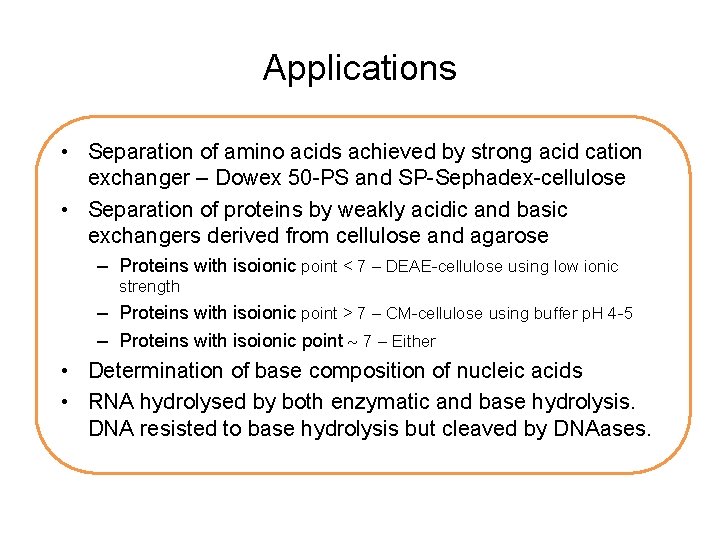 Applications

• Separation of amino acids achieved by strong acid cation exchanger – Dowex 50-PS and SP-Sephadex-cellulose

• Separation of proteins by weakly acidic and basic exchangers derived from cellulose and agarose

– Proteins with isoionic point < 7 – DEAE-cellulose using low ionic strength

– Proteins with isoionic point > 7 – CM-cellulose using buffer pH 4-5

– Proteins with isoionic point ~ 7 – Either

• Determination of base composition of nucleic acids

• RNA hydrolysed by both enzymatic and base hydrolysis. DNA resisted to base hydrolysis but cleaved by DNAases.